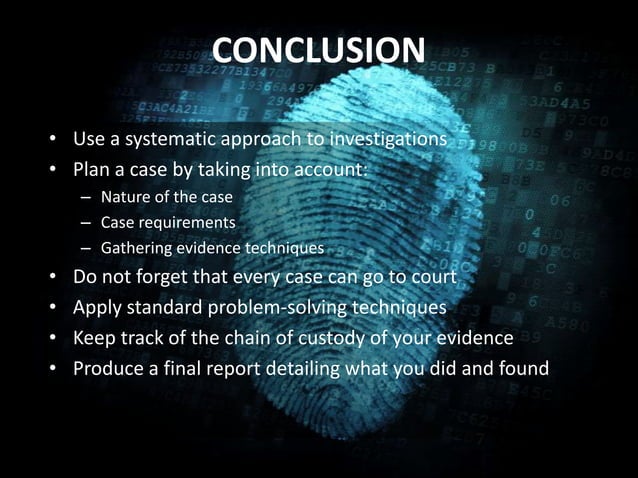 CONCLUSION

• Use a systematic approach to investigations
• Plan a case by taking into account:
– Nature of the case
– Case requirements
– Gathering evidence techniques
• Do not forget that every case can go to court
• Apply standard problem-solving techniques
• Keep track of the chain of custody of your evidence
• Produce a final report detailing what you did and found